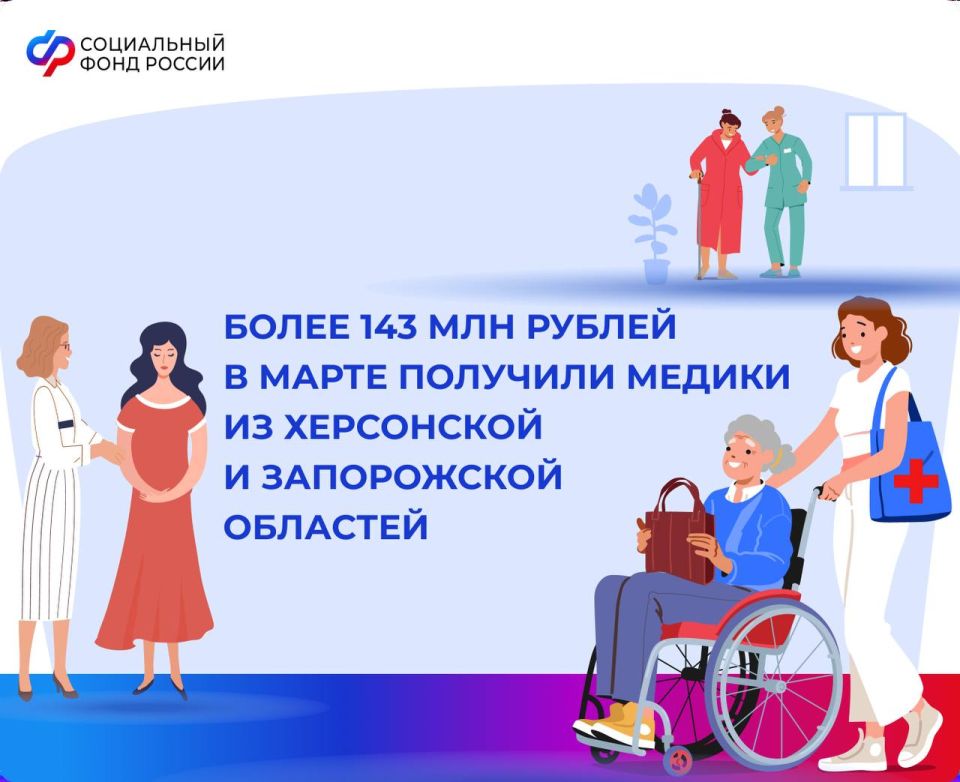 СОЦИАЛЬНЫЙ ФОНД РОССИИ

БОЛЕЕ 143 МЛН РУБЛЕЙ В МАРТЕ ПОЛУЧИЛИ МЕДИКИ ИЗ ХЕРСОНСКОЙ И ЗАПОРОЖСКОЙ ОБЛАСТЕЙ